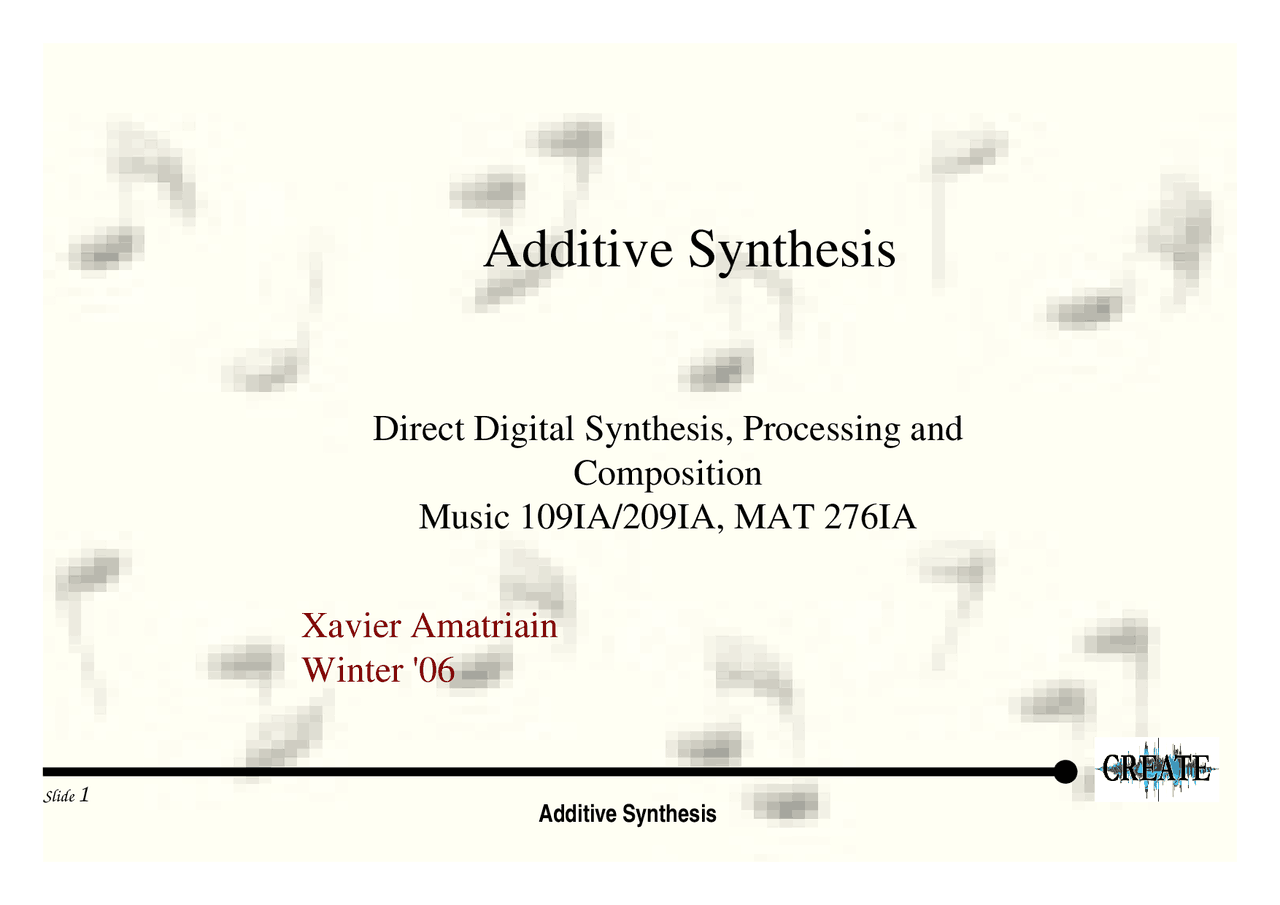 Additive Synthesis

Direct Digital Synthesis, Processing and Composition
Music 109IA/209IA, MAT 276IA

Xavier Amatriain
Winter '06

CREATE

Slide 1

Additive Synthesis